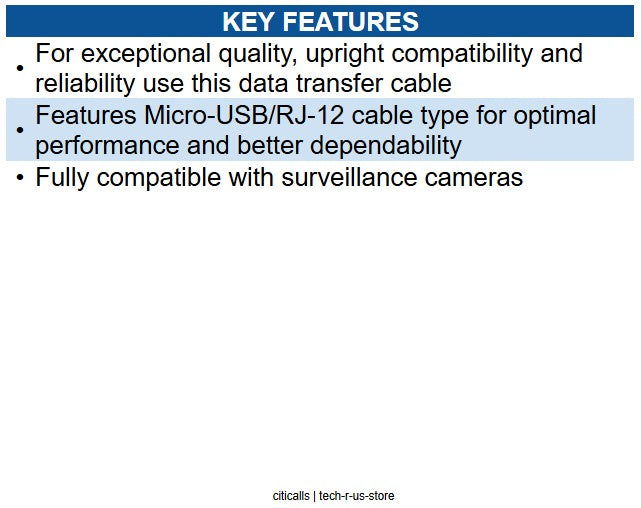 KEY FEATURES

• For exceptional quality, upright compatibility and reliability use this data transfer cable

• Features Micro-USB/RJ-12 cable type for optimal performance and better dependability

• Fully compatible with surveillance cameras

citicalls | tech-r-us-store